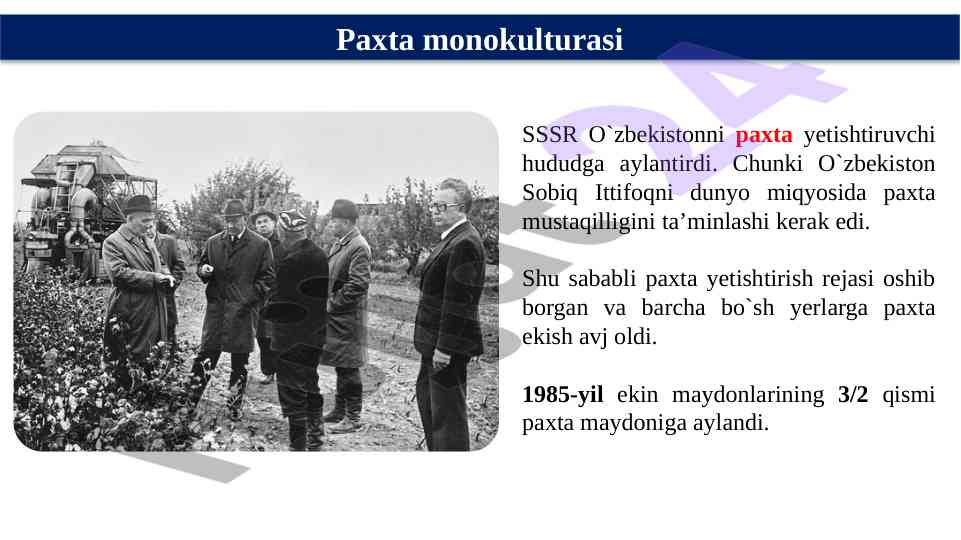 Paxta monokulturasi

SSSR O`zbekistonni paxta yetishtiruvchi hududga aylantirdi. Chunki O`zbekiston Sobiq Ittifoqni dunyo miqyosida paxta mustaqilligini ta’minlashi kerak edi.

Shu sababli paxta yetishtirish rejasi oshib borgan va barcha bo`sh yerlarga paxta ekish avj oldi.

1985-yil ekin maydonlarining 3/2 qismi paxta maydoniga aylandi.